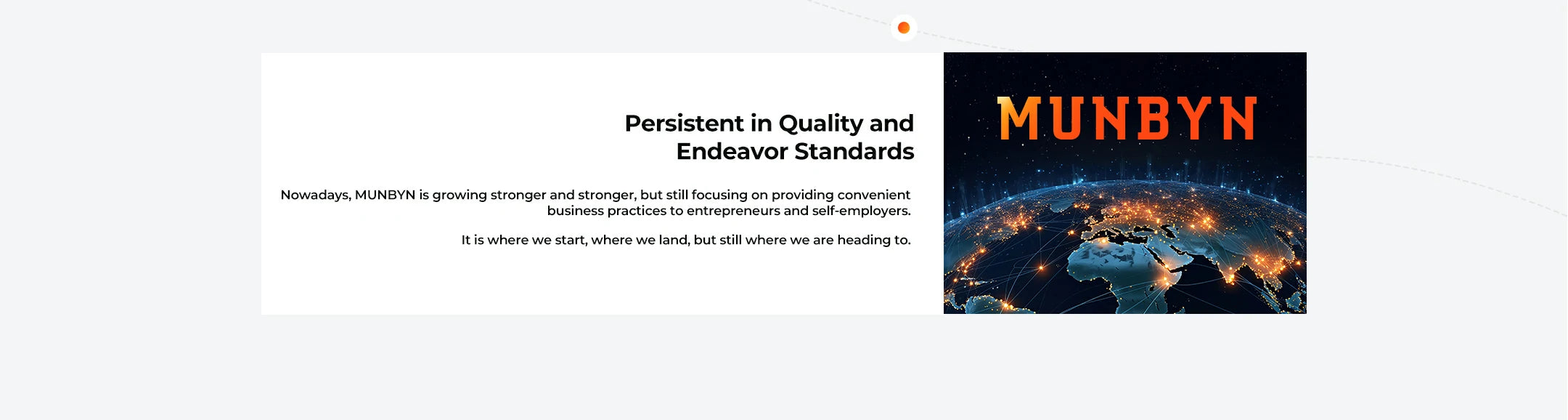 Persistent in Quality and Endeavor Standards

Nowadays, MUNBYN is growing stronger and stronger, but still focusing on providing convenient business practices to entrepreneurs and self-employers.

It is where we start, where we land, but still where we are heading to.

MUNBYN